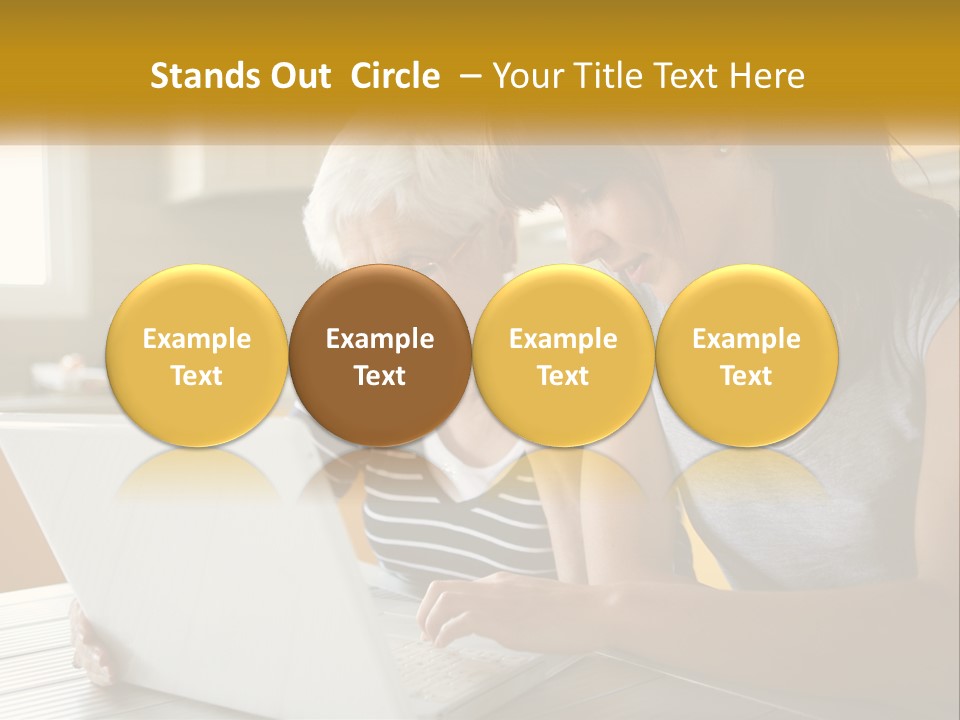 Stands Out Circle – Your Title Text Here

Example Text

Example Text

Example Text

Example Text